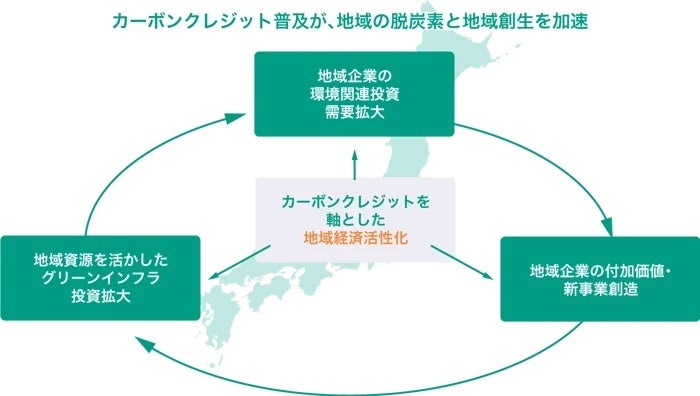 カーボンクレジット普及が、地域の脱炭素と地域創生を加速

地域企業の
環境関連投資
需要拡大

カーボンクレジットを
軸とした
地域経済活性化

地域資源を活かした
グリーンインフラ
投資拡大

地域企業の付加価値・
新事業創造